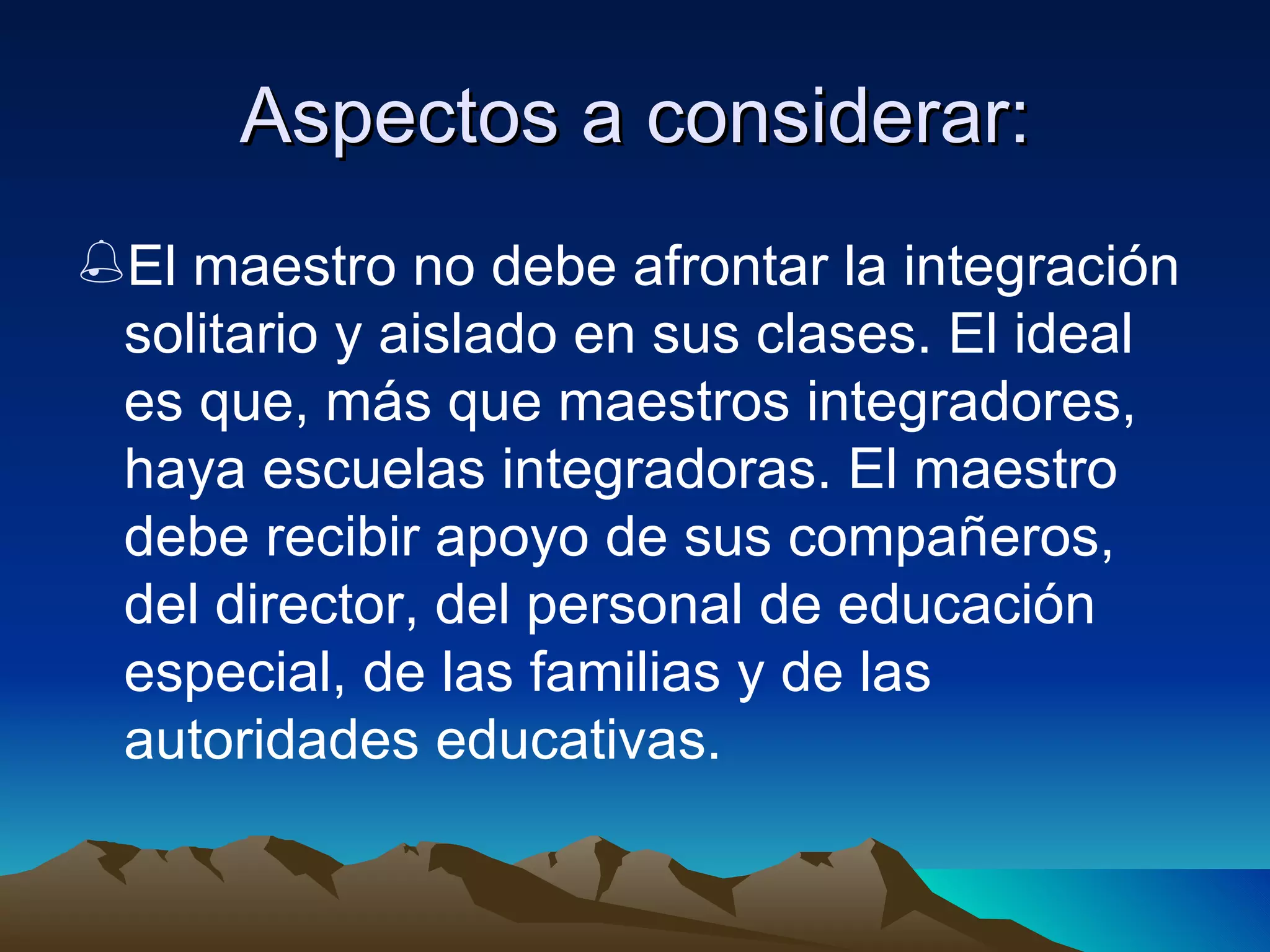 Aspectos a considerar:

El maestro no debe afrontar la integración solitario y aislado en sus clases. El ideal es que, más que maestros integradores, haya escuelas integradoras. El maestro debe recibir apoyo de sus compañeros, del director, del personal de educación especial, de las familias y de las autoridades educativas.